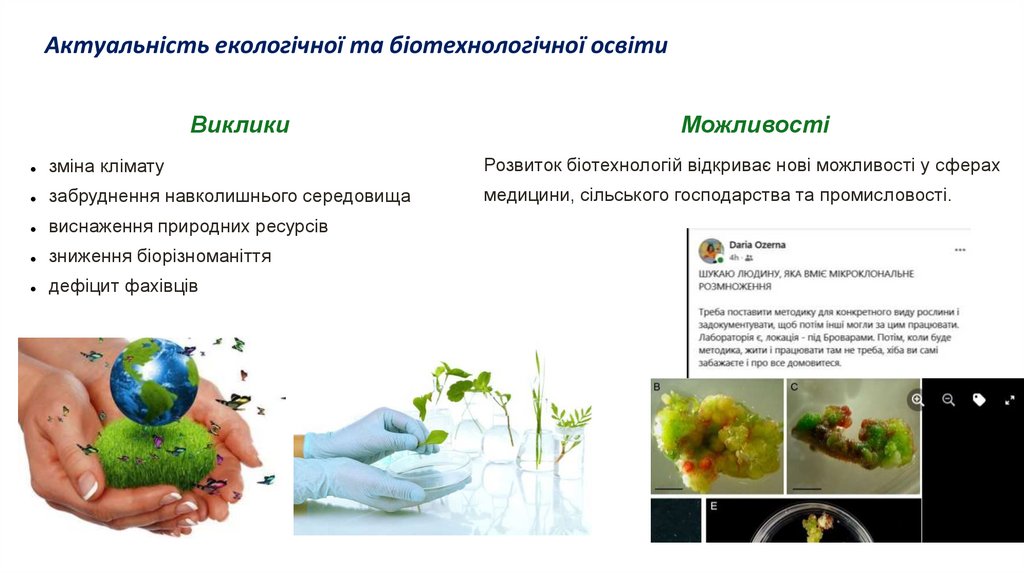 Актуальність екологічної та біотехнологічної освіти

Виклики

- зміна клімату
- забруднення навколишнього середовища
- виснаження природних ресурсів
- зниження біорізноманіття
- дефіцит фахівців

Можливості

Розвиток біотехнологій відкриває нові можливості у сферах медицини, сільського господарства та промисловості.

Daria Ozerna
4h

ШУКАЮ ЛЮДИНУ, ЯКА ВМІЄ МІКРОКЛОНАЛЬНЕ РОЗМНОЖЕННЯ

Треба поставити методику для конкретного виду рослини і задокументувати, щоб потім інші могли за цим працювати. Лабораторія є, локація - під Броварами. Потім, коли буде методика, жити і працювати там не треба, хіба ви самі забажаєте і про все домовитеся.

B

C

E